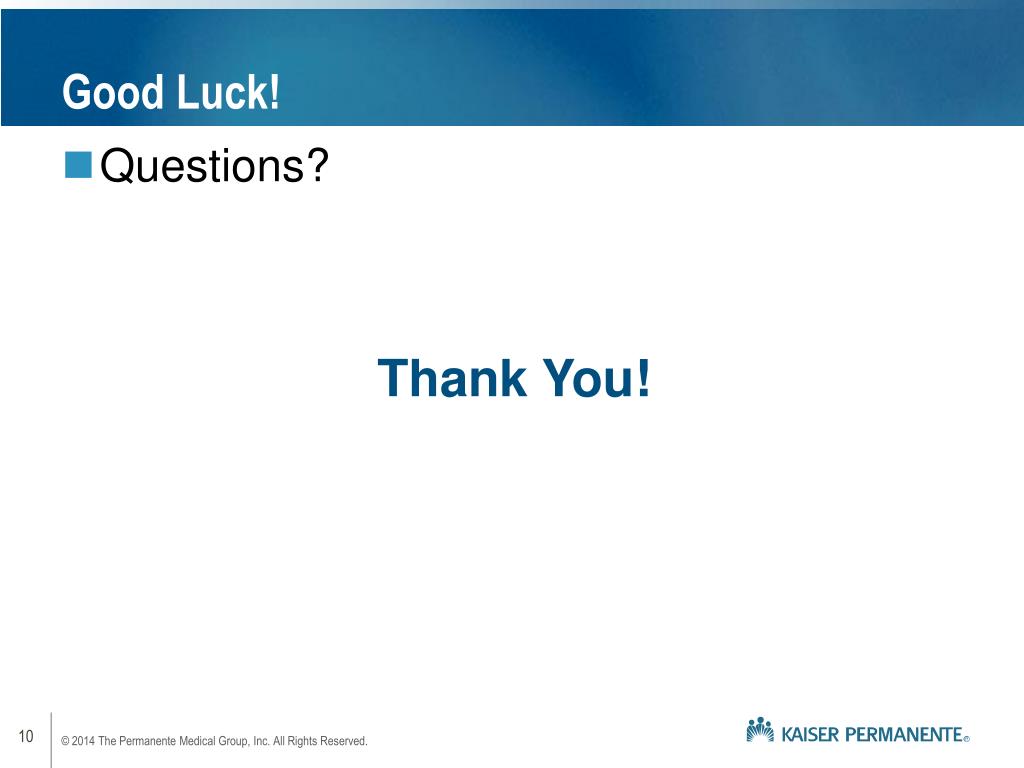 Good Luck!

Questions?

Thank You!

10

© 2014 The Permanente Medical Group, Inc. All Rights Reserved.

KAISER PERMANENTE®